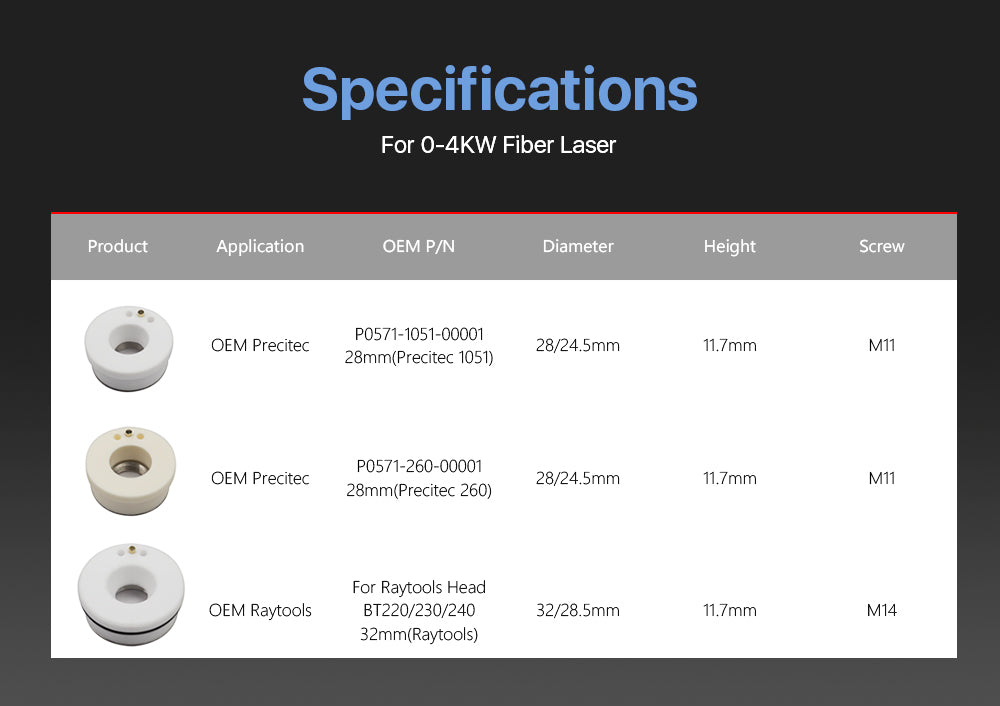 Specifications

For 0-4KW Fiber Laser

| Product | Application | OEM P/N | Diameter | Height | Screw |
|---|---|---|---|---|---|
| | OEM Precitec | P0571-1051-00001 28mm(Precitec 1051) | 28/24.5mm | 11.7mm | M11 |
| | OEM Precitec | P0571-260-00001 28mm(Precitec 260) | 28/24.5mm | 11.7mm | M11 |
| | OEM Raytools | For Raytools Head BT220/230/240 32mm(Raytools) | 32/28.5mm | 11.7mm | M14 |